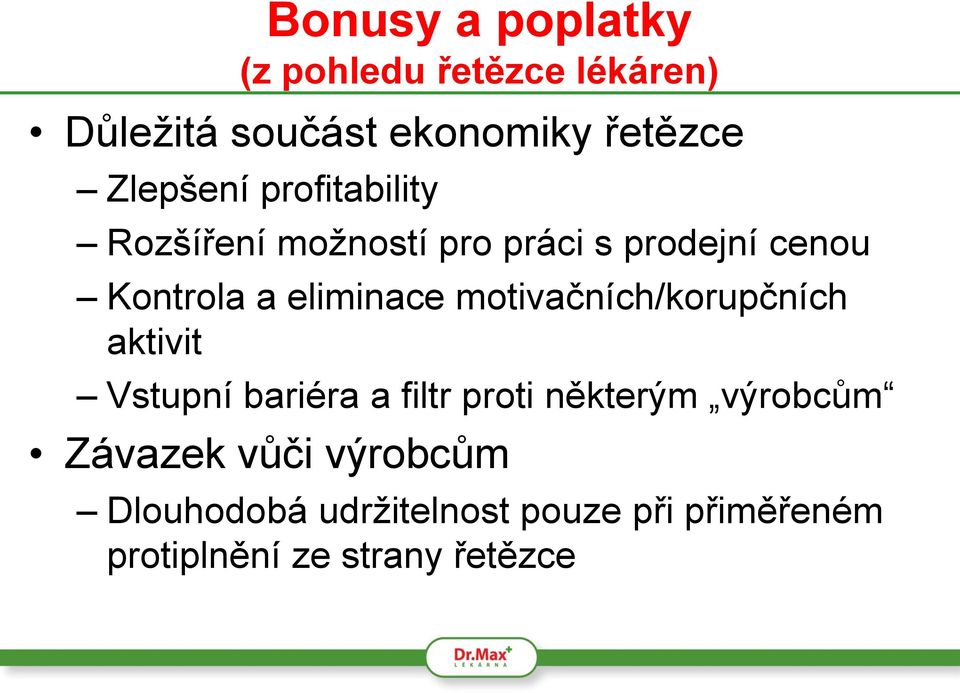 Bonusy a poplatky
(z pohledu řetězce lékáren)

• Důležitá součást ekonomiky řetězce
– Zlepšení profitability
– Rozšíření možností pro práci s prodejní cenou
– Kontrola a eliminace motivačních/korupčních aktivit
– Vstupní bariéra a filtr proti některým „výrobcům“
• Závazek vůči výrobcům
– Dlouhodobá udržitelnost pouze při přiměřeném protiplnění ze strany řetězce

Dr.Max+
LÉKÁRNA